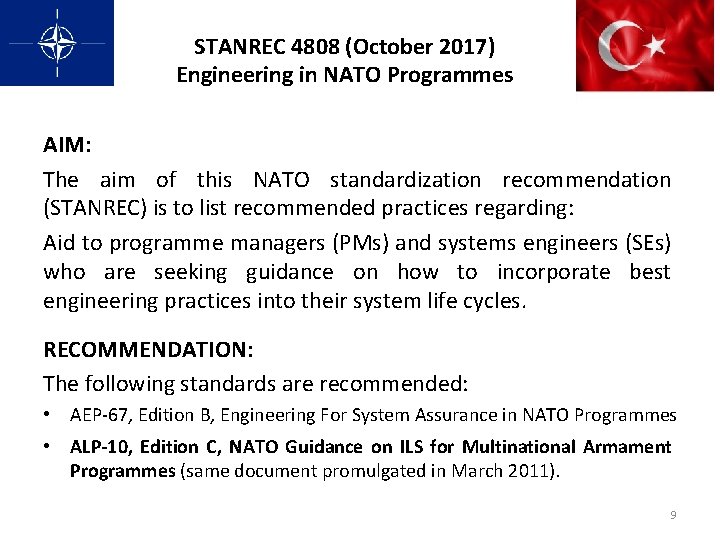 STANREC 4808 (October 2017)
Engineering in NATO Programmes

AIM:

The aim of this NATO standardization recommendation (STANREC) is to list recommended practices regarding:

Aid to programme managers (PMs) and systems engineers (SEs) who are seeking guidance on how to incorporate best engineering practices into their system life cycles.

RECOMMENDATION:

The following standards are recommended:

• AEP-67, Edition B, Engineering For System Assurance in NATO Programmes

• ALP-10, Edition C, NATO Guidance on ILS for Multinational Armament Programmes (same document promulgated in March 2011).

9